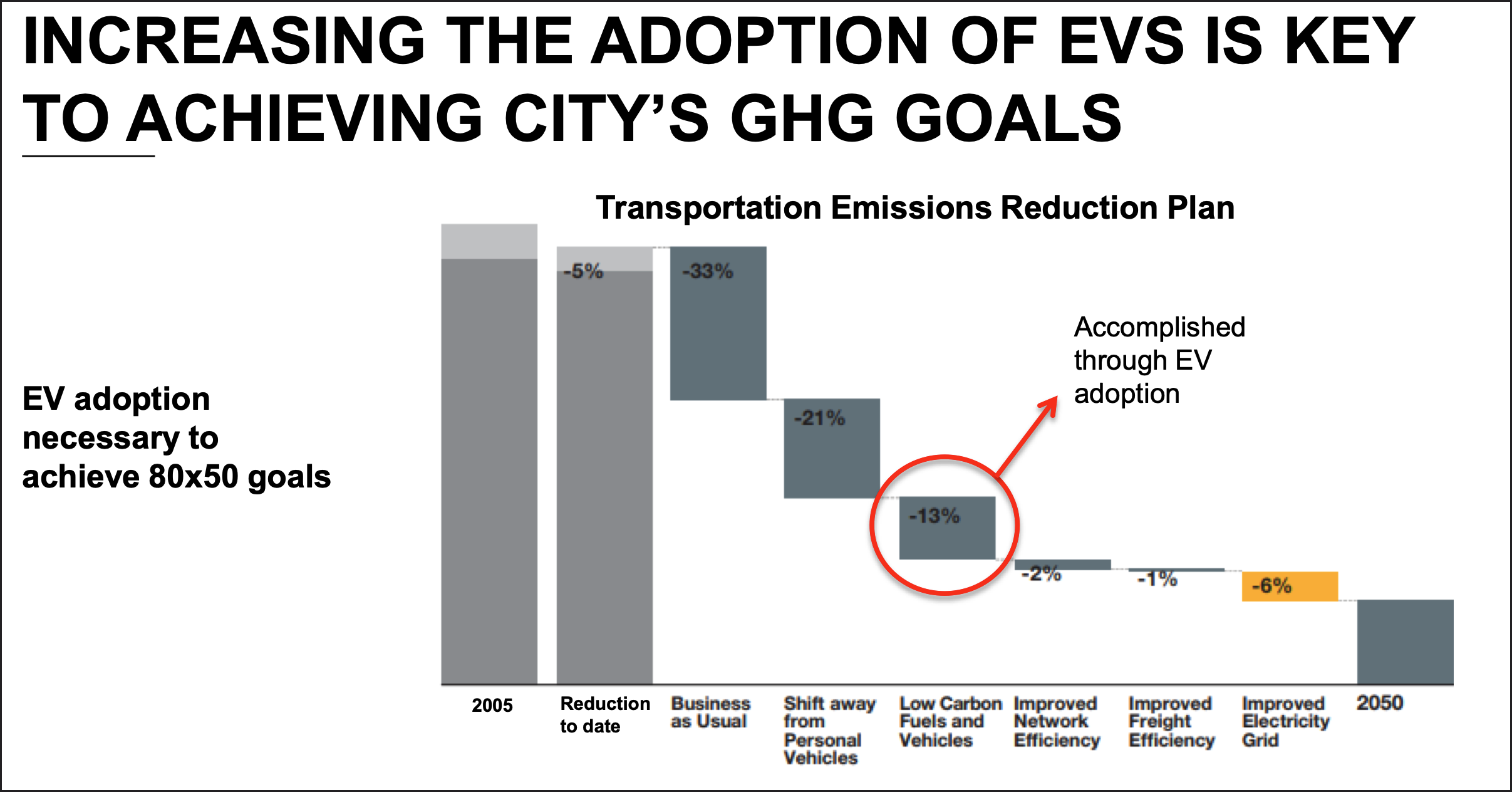 INCREASING THE ADOPTION OF EVS IS KEY TO ACHIEVING CITY'S GHG GOALS

EV adoption necessary to achieve 80x50 goals

Transportation Emissions Reduction Plan

-5%

-33%

-21%

-13%

-2%

-1%

-6%

Accomplished through EV adoption

2005

Reduction to date

Business as Usual

Shift away from Personal Vehicles

Low Carbon Fuels and Vehicles

Improved Network Efficiency

Improved Freight Efficiency

Improved Electricity Grid

2050